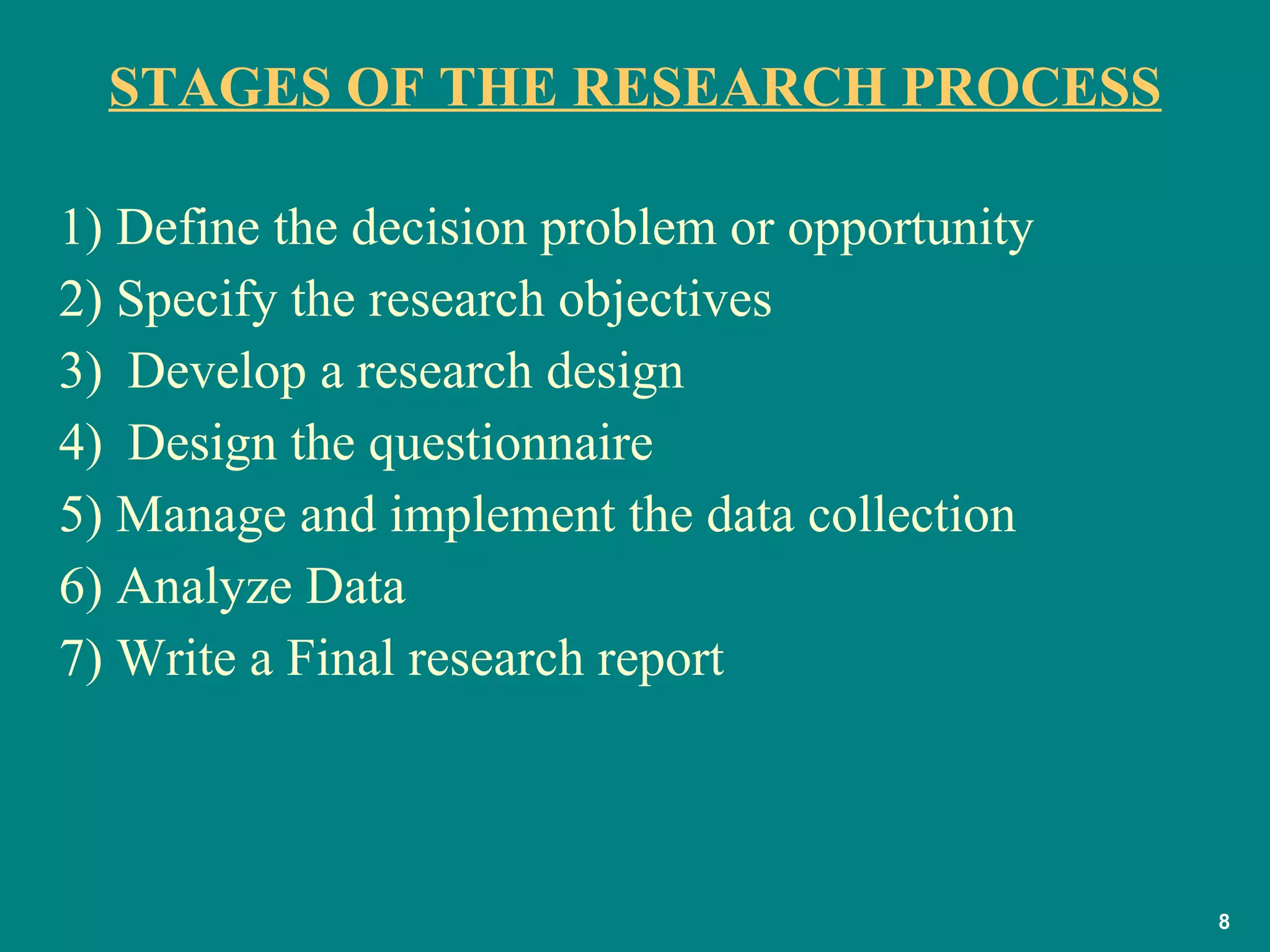 STAGES OF THE RESEARCH PROCESS

1) Define the decision problem or opportunity
2) Specify the research objectives
3) Develop a research design
4) Design the questionnaire
5) Manage and implement the data collection
6) Analyze Data
7) Write a Final research report

8